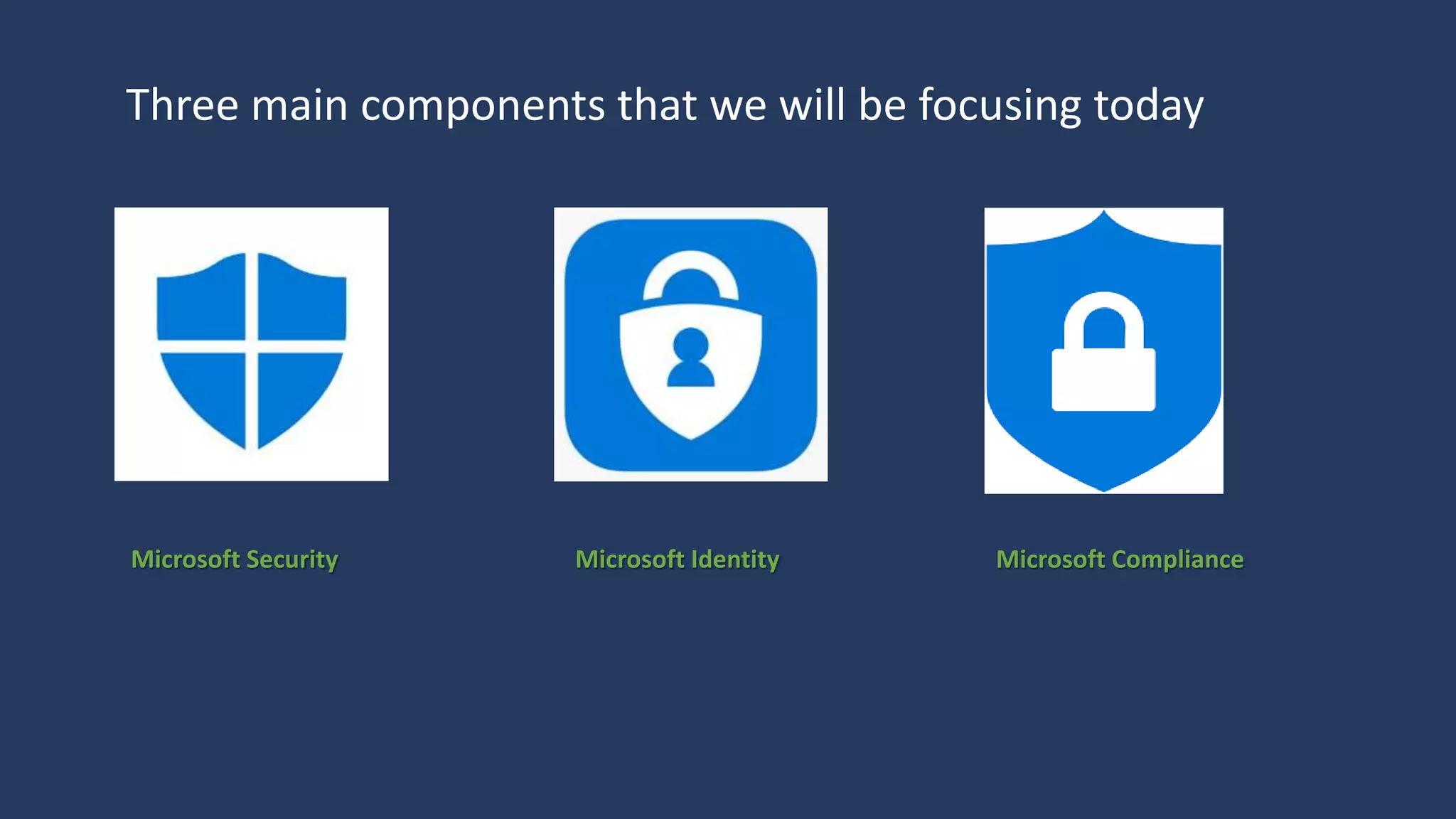 Three main components that we will be focusing today

Microsoft Security

Microsoft Identity

Microsoft Compliance